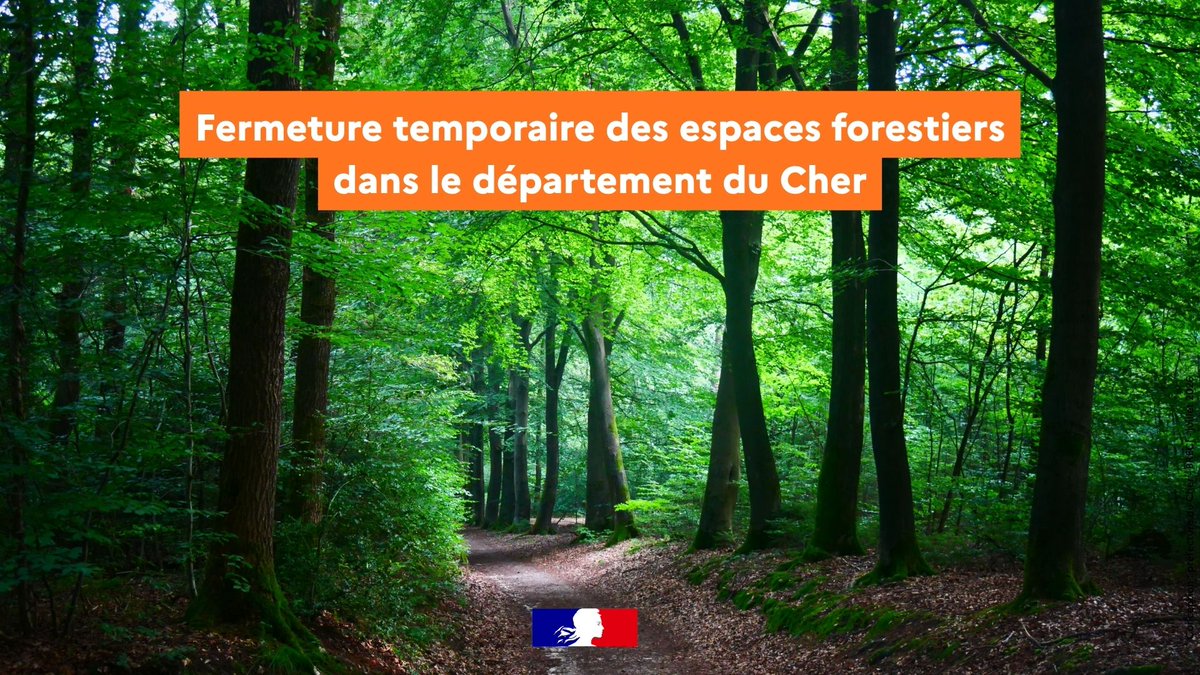 Fermeture temporaire des espaces forestiers dans le département du Cher